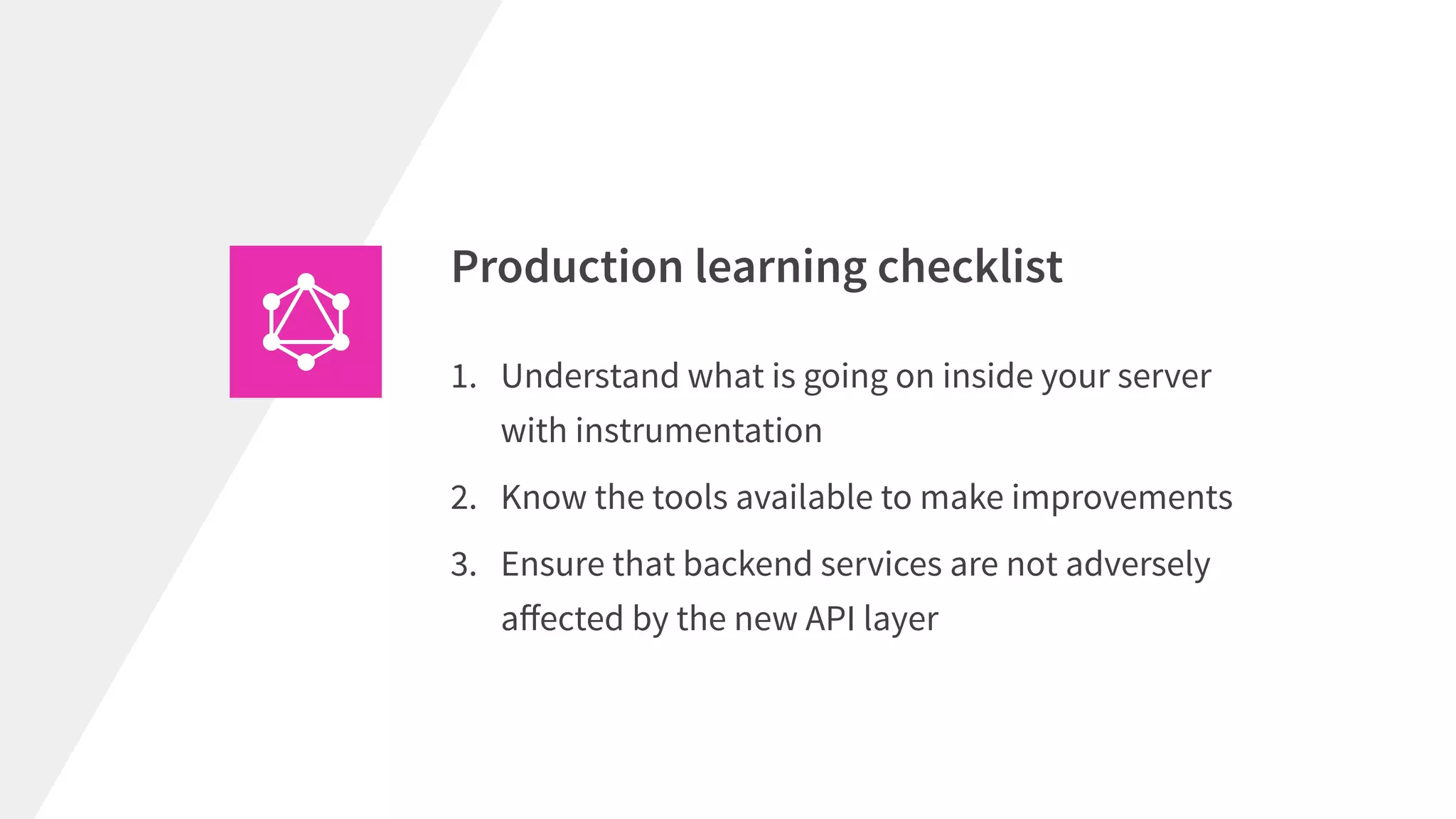 Production learning checklist

1. Understand what is going on inside your server with instrumentation

2. Know the tools available to make improvements

3. Ensure that backend services are not adversely affected by the new API layer